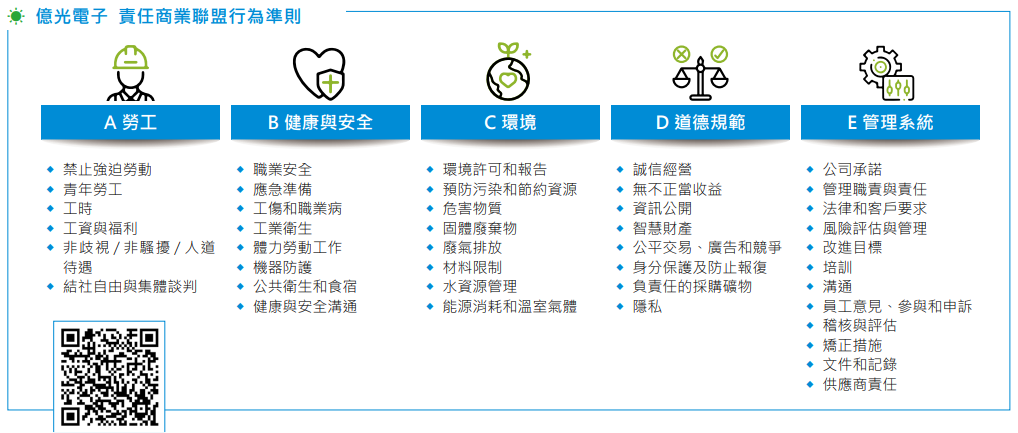 億光電子 責任商業聯盟行為準則

A 勞工
- 禁止強迫勞動
- 青年勞工
- 工時
- 工資與福利
- 非歧視 / 非騷擾 / 人道待遇
- 結社自由與集體談判

B 健康與安全
- 職業安全
- 應急準備
- 工傷和職業病
- 工業衛生
- 體力勞動工作
- 機器防護
- 公共衛生和食宿
- 健康與安全溝通

C 環境
- 環境許可和報告
- 預防污染和節約資源
- 危害物質
- 固體廢棄物
- 廢氣排放
- 材料限制
- 水資源管理
- 能源消耗和溫室氣體

D 道德規範
- 誠信經營
- 無不正當收益
- 資訊公開
- 智慧財產
- 公平交易、廣告和競爭
- 身分保護及防止報復
- 負責任的採購礦物
- 隱私

E 管理系統
- 公司承諾
- 管理職責與責任
- 法律和客戶要求
- 風險評估與管理
- 改進目標
- 培訓
- 溝通
- 員工意見、參與和申訴
- 稽核與評估
- 矯正措施
- 文件和記錄
- 供應商責任